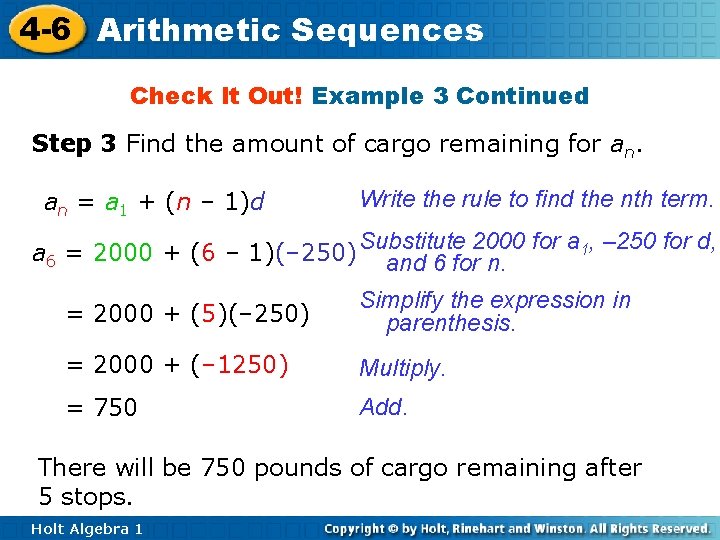 4-6 Arithmetic Sequences

Check It Out! Example 3 Continued

Step 3 Find the amount of cargo remaining for $a_n$.

$a_n = a_1 + (n - 1)d$ Write the rule to find the nth term.

$a_6 = 2000 + (6 - 1)(-250)$ Substitute 2000 for $a_1$, –250 for d, and 6 for n.

$= 2000 + (5)(-250)$ Simplify the expression in parenthesis.

$= 2000 + (-1250)$ Multiply.

$= 750$ Add.

There will be 750 pounds of cargo remaining after 5 stops.

Holt Algebra 1

Copyright © by Holt, Rinehart and Winston. All Rights Reserved.